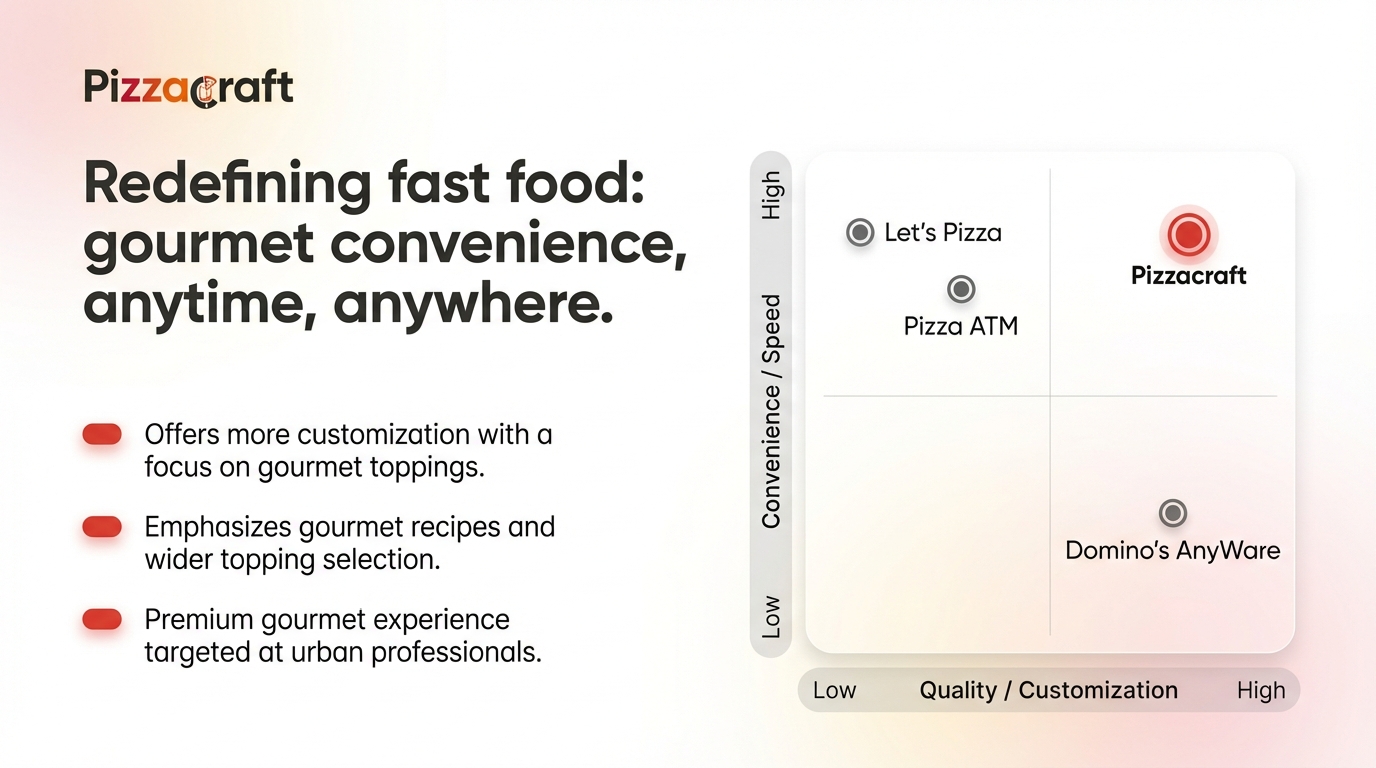 Pizzacraft

Redefining fast food: gourmet convenience, anytime, anywhere.

Offers more customization with a focus on gourmet toppings.

Emphasizes gourmet recipes and wider topping selection.

Premium gourmet experience targeted at urban professionals.

High

Convenience / Speed

Low

Let's Pizza

Pizza ATM

Pizzacraft

Domino's AnyWare

Low

Quality / Customization

High